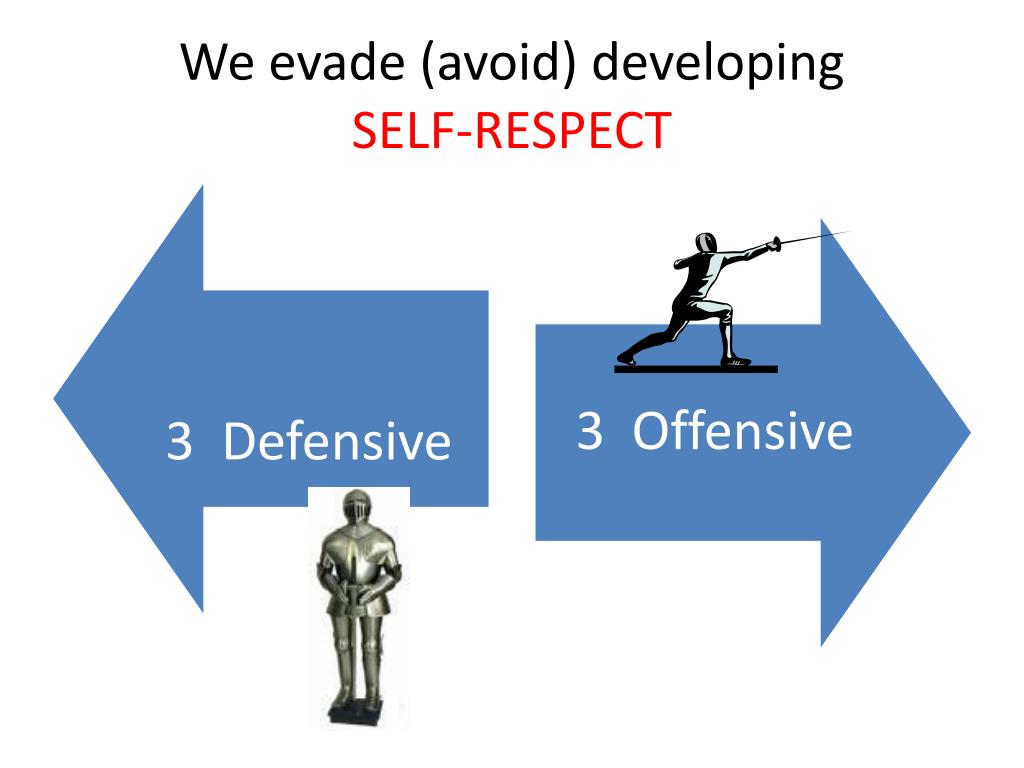 We evade (avoid) developing
SELF-RESPECT

3 Defensive

3 Offensive